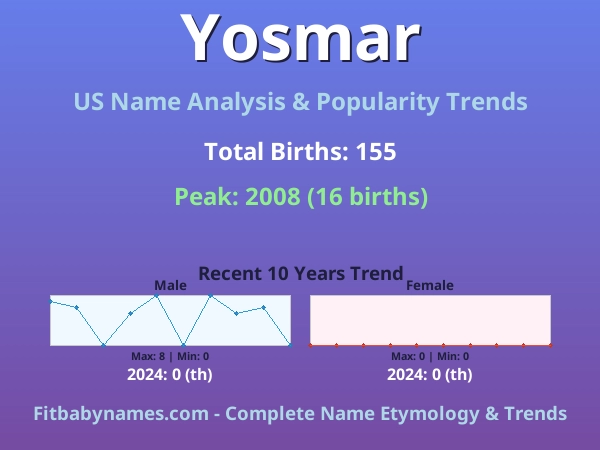 Yosmar

US Name Analysis & Popularity Trends

Total Births: 155

Peak: 2008 (16 births)

Recent 10 Years Trend

Male

Max: 8 | Min: 0

2024: 0 (th)

Female

Max: 0 | Min: 0

2024: 0 (th)

Fitbabynames.com - Complete Name Etymology & Trends